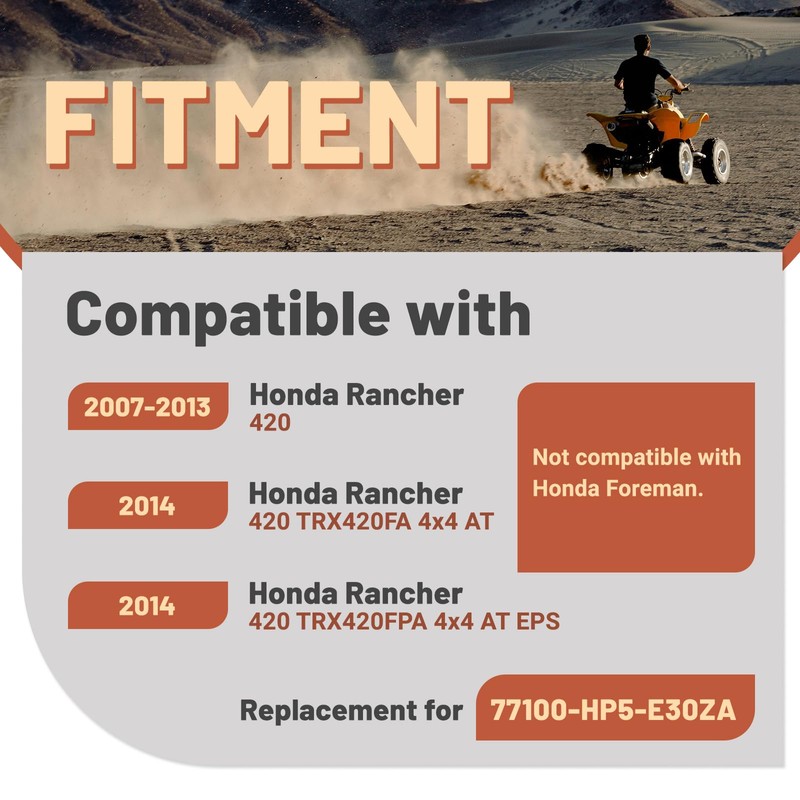 FITMENT

Compatible with

2007-2013 Honda Rancher 420

2014 Honda Rancher 420 TRX420FA 4x4 AT

2014 Honda Rancher 420 TRX420FPA 4x4 AT EPS

Not compatible with Honda Foreman.

Replacement for 77100-HP5-E30ZA